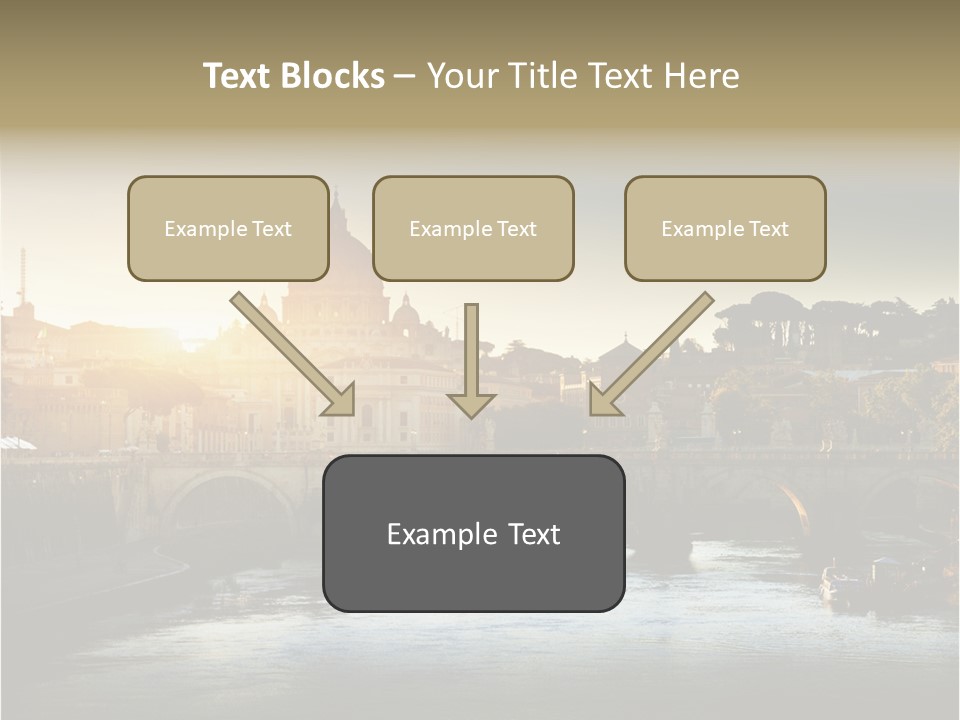 Text Blocks – Your Title Text Here

Example Text

Example Text

Example Text

Example Text